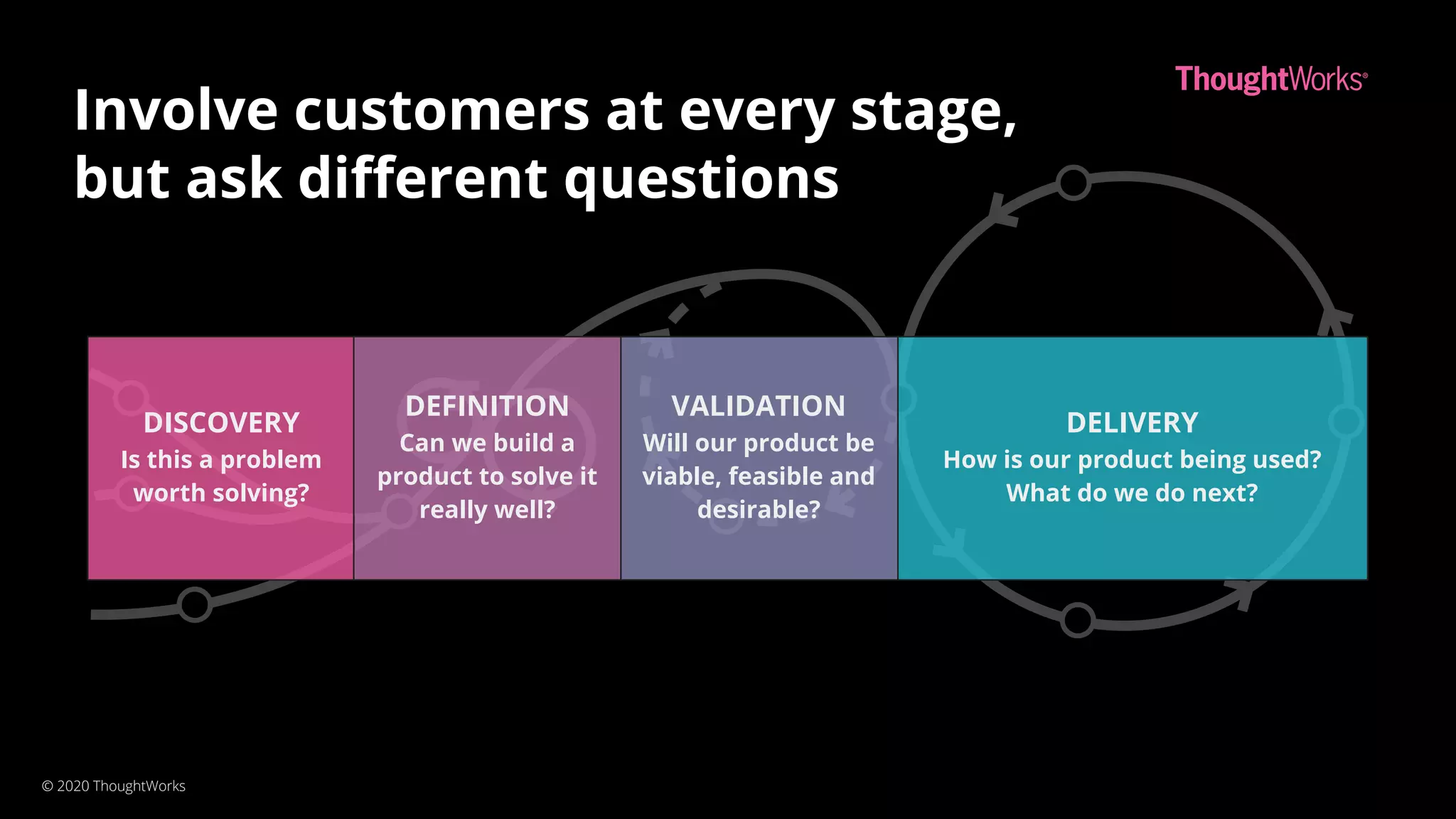 ThoughtWorks®

Involve customers at every stage, but ask different questions

DISCOVERY
Is this a problem worth solving?

DEFINITION
Can we build a product to solve it really well?

VALIDATION
Will our product be viable, feasible and desirable?

DELIVERY
How is our product being used? What do we do next?

© 2020 ThoughtWorks